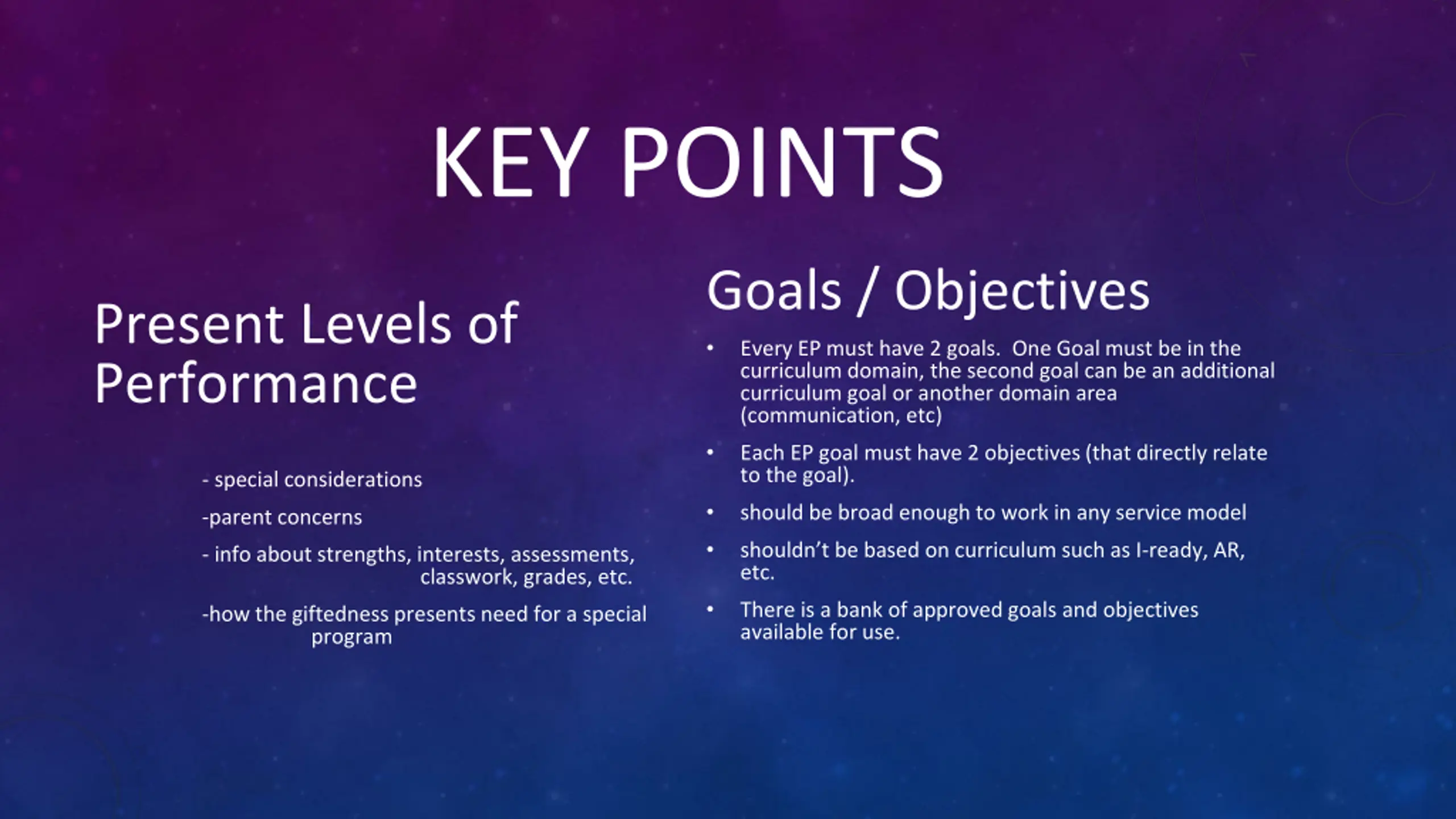 KEY POINTS

Present Levels of Performance

- special considerations

-parent concerns

- info about strengths, interests, assessments, classwork, grades, etc.

-how the giftedness presents need for a special program

Goals / Objectives

• Every EP must have 2 goals. One Goal must be in the curriculum domain, the second goal can be an additional curriculum goal or another domain area (communication, etc)

• Each EP goal must have 2 objectives (that directly relate to the goal).

• should be broad enough to work in any service model

• shouldn't be based on curriculum such as I-ready, AR, etc.

• There is a bank of approved goals and objectives available for use.